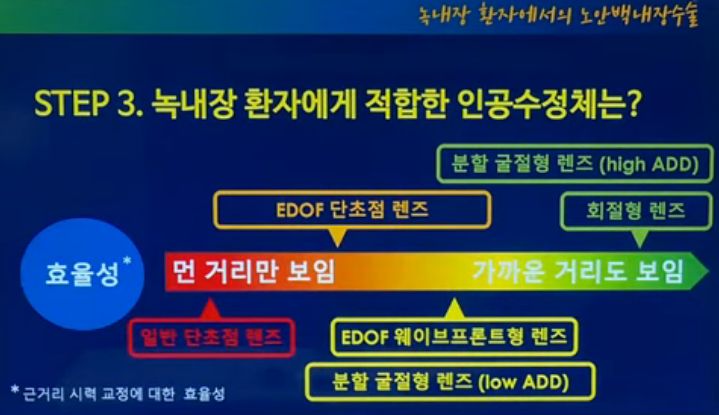 녹내장 환자에서의 노안백내장수술

STEP 3. 녹내장 환자에게 적합한 인공수정체는?

분할 굴절형 렌즈 (high ADD)

EDOF 단초점 렌즈

회절형 렌즈

효율성*

먼 거리만 보임

가까운 거리도 보임

일반 단초점 렌즈

EDOF 웨이브프론트형 렌즈

분할 굴절형 렌즈 (low ADD)

* 근거리 시력 교정에 대한 효율성